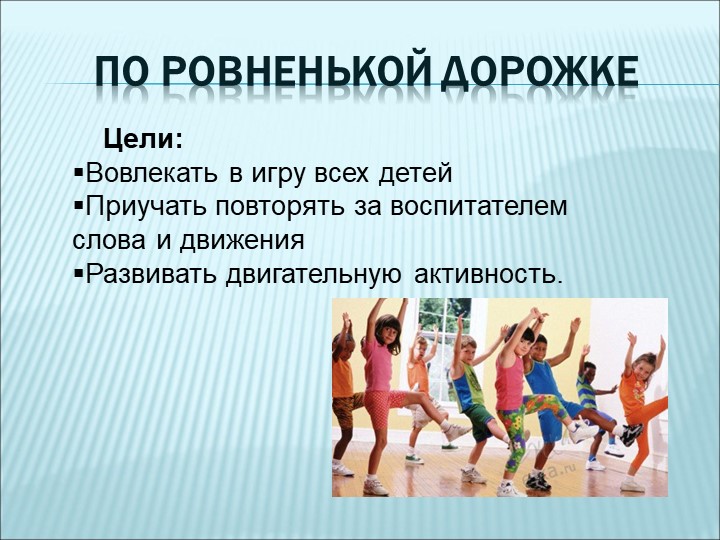 ПО РОВНЕНЬКОЙ ДОРОЖКЕ

Цели:
▪Вовлекать в игру всех детей
▪Приучать повторять за воспитателем слова и движения
▪Развивать двигательную активность.